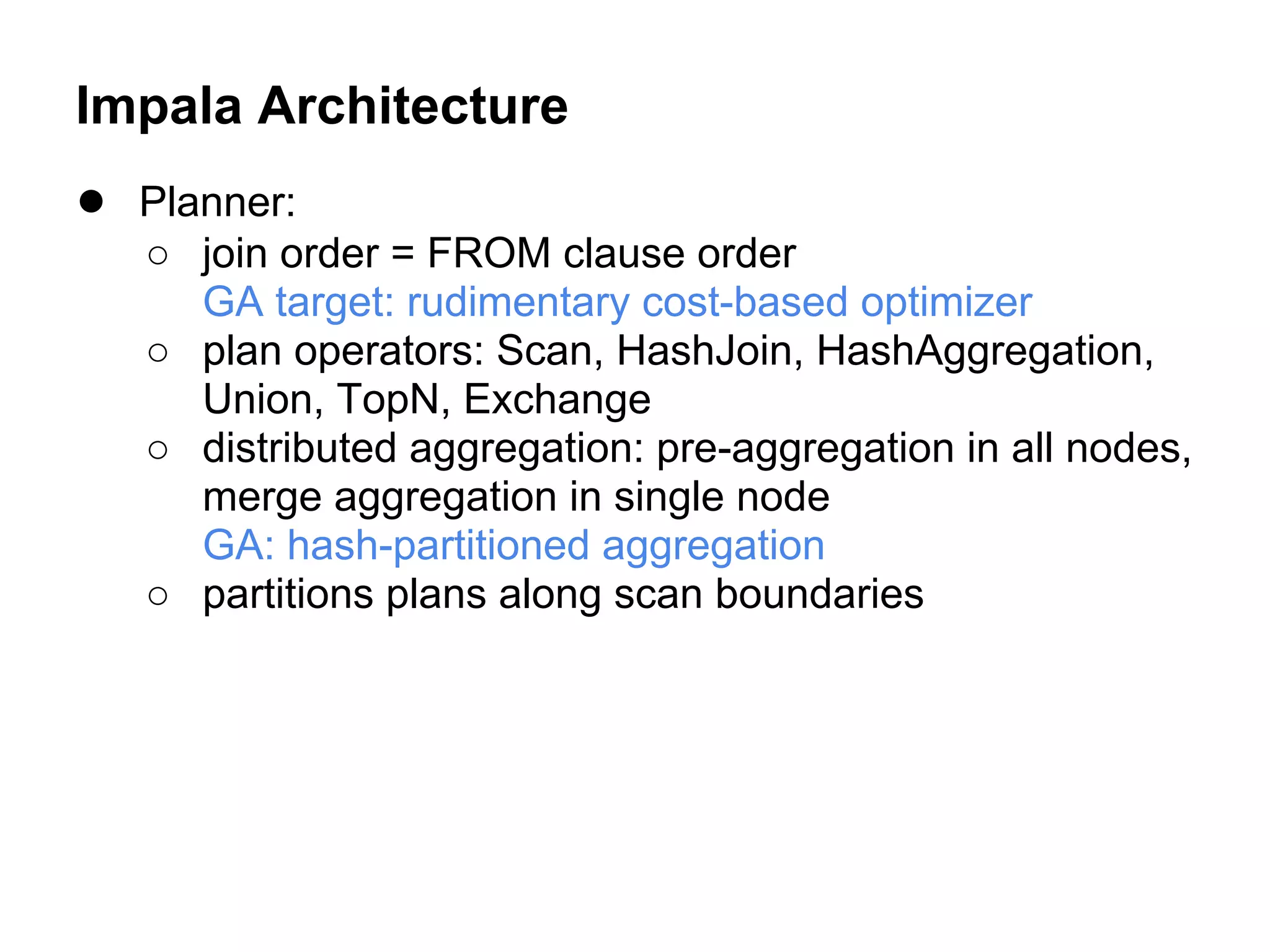 Impala Architecture

● Planner:
○ join order = FROM clause order
GA target: rudimentary cost-based optimizer
○ plan operators: Scan, HashJoin, HashAggregation, Union, TopN, Exchange
○ distributed aggregation: pre-aggregation in all nodes, merge aggregation in single node
GA: hash-partitioned aggregation
○ partitions plans along scan boundaries